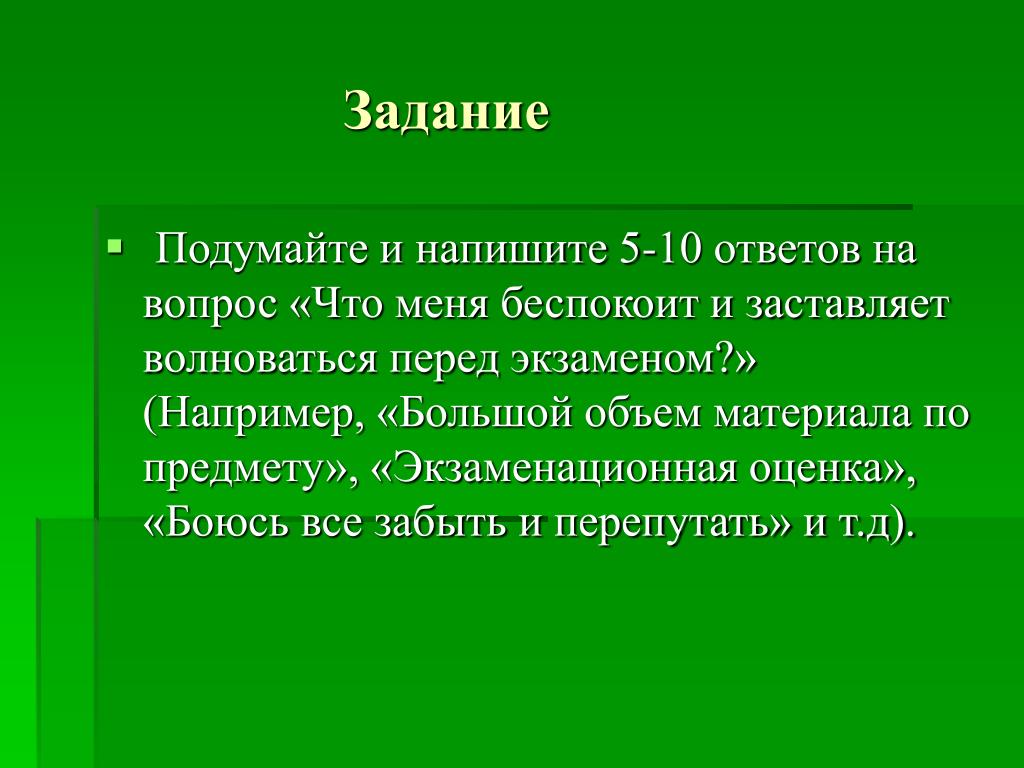 Задание

Подумайте и напишите 5-10 ответов на вопрос «Что меня беспокоит и заставляет волноваться перед экзаменом?» (Например, «Большой объем материала по предмету», «Экзаменационная оценка», «Боюсь все забыть и перепутать» и т.д).